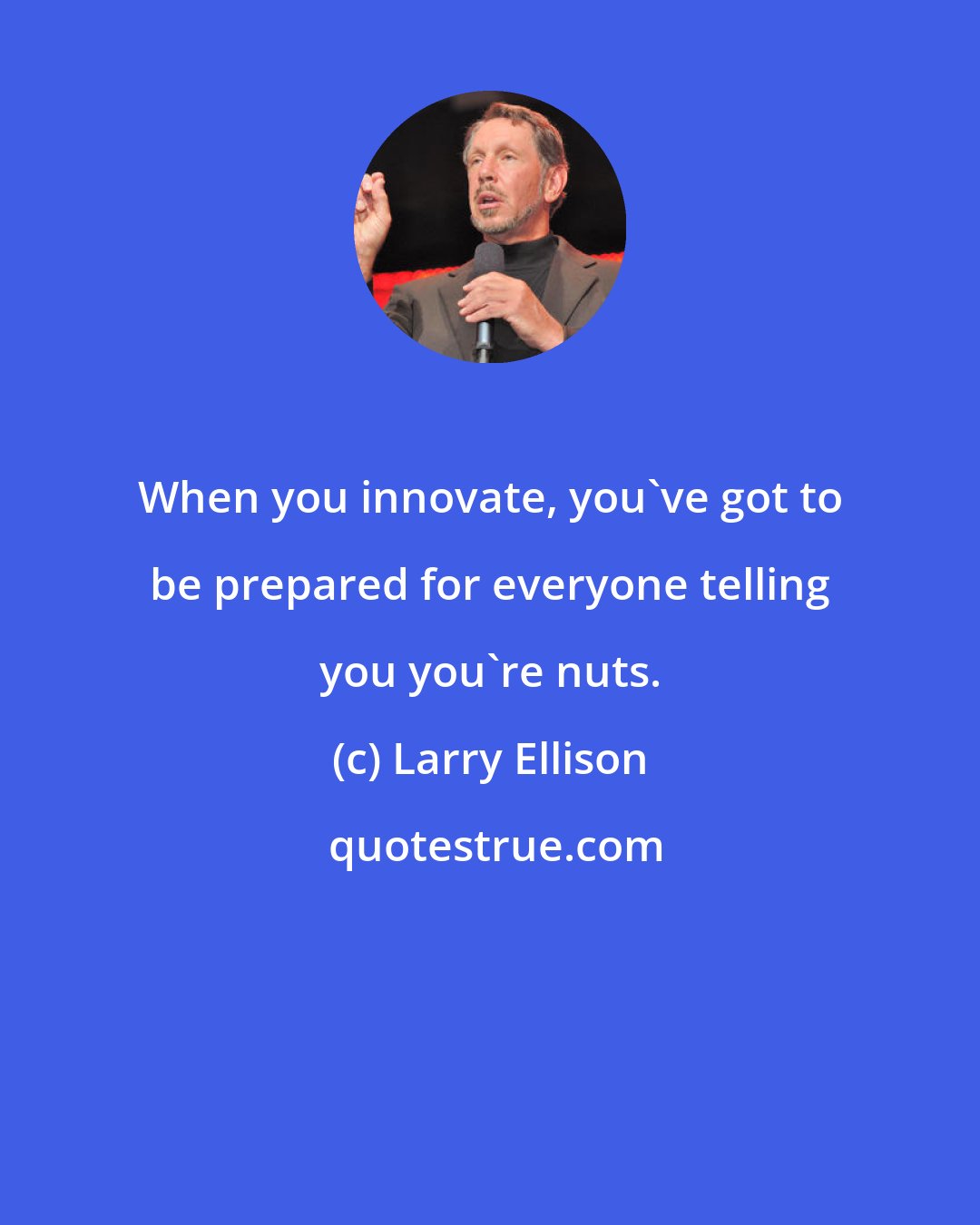 When you innovate, you`ve got to be prepared for everyone telling you you`re nuts.

(c) Larry Ellison

quotestrue.com